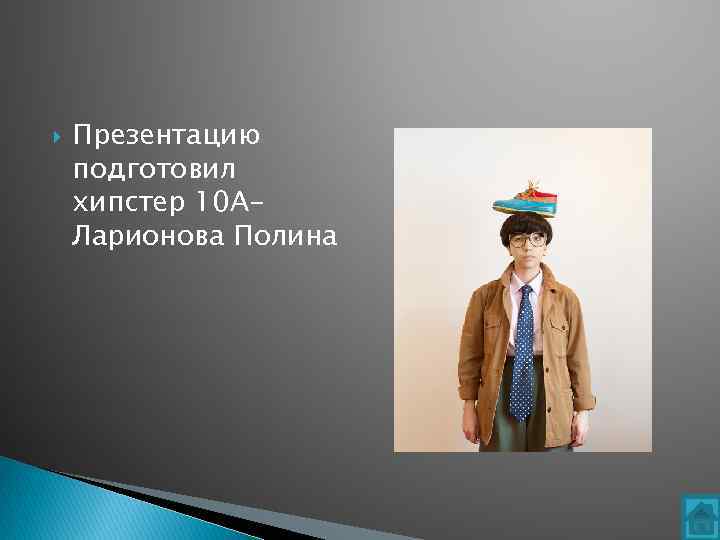 Презентацию подготовил хипстер 10А– Ларионова Полина